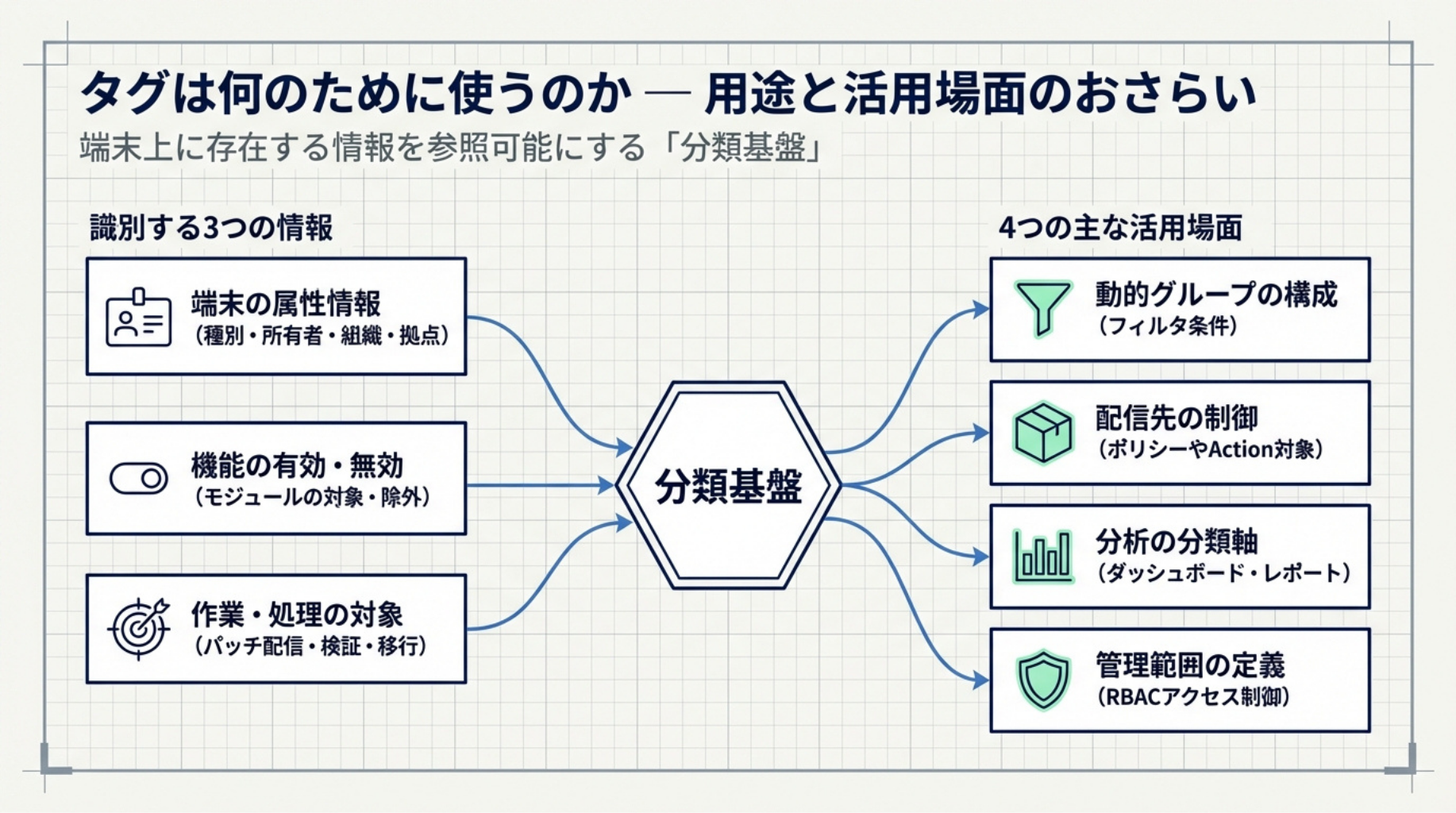 タグは何のために使うのか — 用途と活用場面のおさらい
端末上に存在する情報を参照可能にする「分類基盤」

識別する3つの情報

端末の属性情報
（種別・所有者・組織・拠点）

機能の有効・無効
（モジュールの対象・除外）

作業・処理の対象
（パッチ配信・検証・移行）

分類基盤

4つの主な活用場面

動的グループの構成
（フィルタ条件）

配信先の制御
（ポリシーやAction対象）

分析の分類軸
（ダッシュボード・レポート）

管理範囲の定義
（RBACアクセス制御）